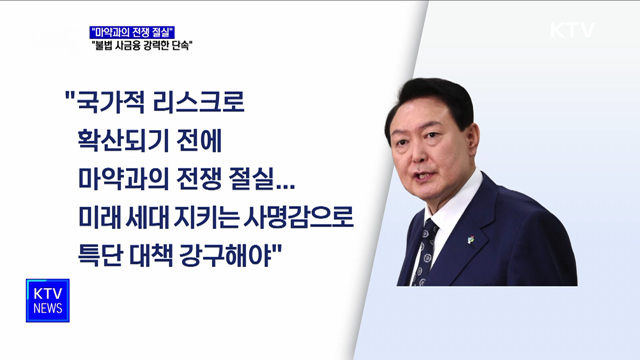 "마약과의 전쟁 절실"
"불법 사금융 강력한 단속"

KTV

"국가적 리스크로
확산되기 전에
마약과의 전쟁 절실...
미래 세대 지키는 사명감으로
특단 대책 강구해야"

KTV
NEWS